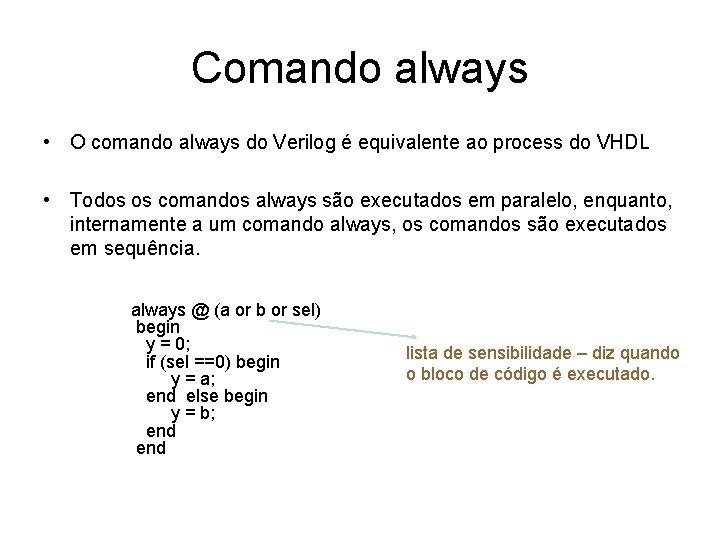 Comando always

• O comando always do Verilog é equivalente ao process do VHDL

• Todos os comandos always são executados em paralelo, enquanto, internamente a um comando always, os comandos são executados em sequência.

always @ (a or b or sel)
begin
y = 0;
if (sel ==0) begin
y = a;
end else begin
y = b;
end
end

lista de sensibilidade – diz quando o bloco de código é executado.